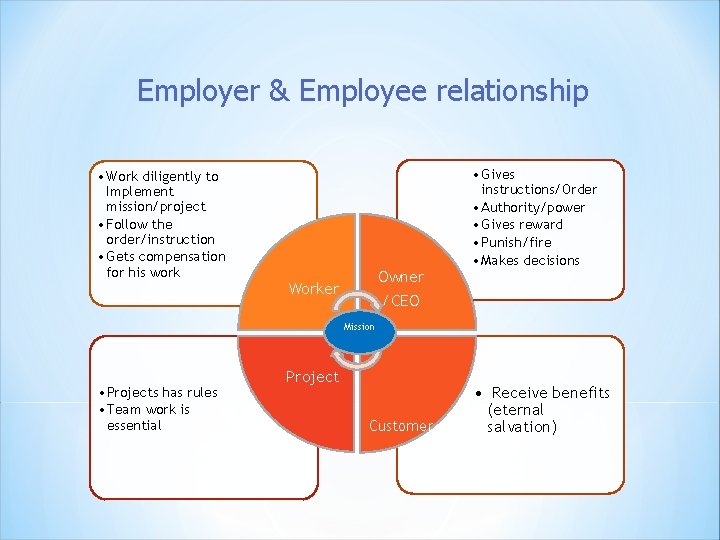 Employer & Employee relationship

• Work diligently to Implement mission/project
• Follow the order/instruction
• Gets compensation for his work

• Gives instructions/Order
• Authority/power
• Gives reward
• Punish/fire
• Makes decisions

Worker

Owner /CEO

Mission

Project

Customer

• Projects has rules
• Team work is essential

• Receive benefits (eternal salvation)